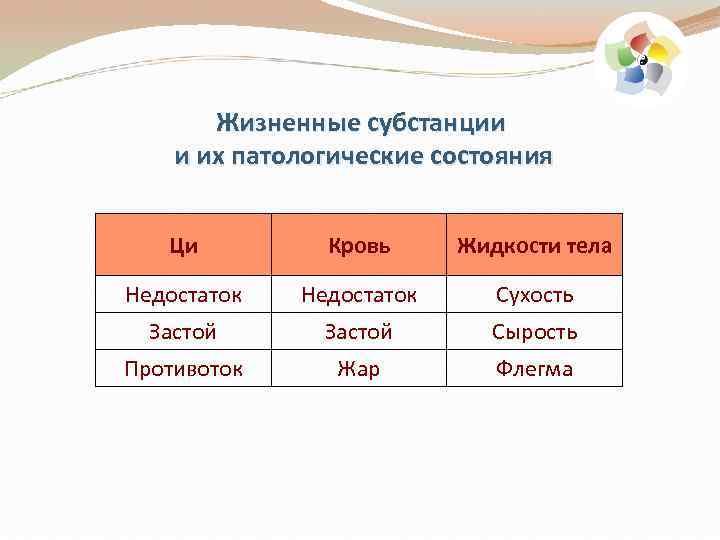 Жизненные субстанции
и их патологические состояния

| Ци | Кровь | Жидкости тела |
|---|---|---|
| Недостаток | Недостаток | Сухость |
| Застой | Застой | Сырость |
| Противоток | Жар | Флегма |